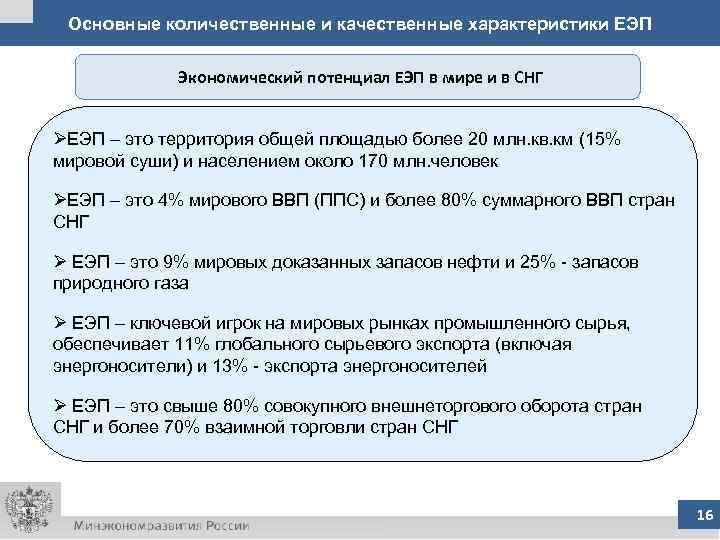 Основные количественные и качественные характеристики ЕЭП

Экономический потенциал ЕЭП в мире и в СНГ

➢ЕЭП – это территория общей площадью более 20 млн.кв.км (15% мировой суши) и населением около 170 млн.человек

➢ЕЭП – это 4% мирового ВВП (ППС) и более 80% суммарного ВВП стран СНГ

➢ ЕЭП – это 9% мировых доказанных запасов нефти и 25% - запасов природного газа

➢ ЕЭП – ключевой игрок на мировых рынках промышленного сырья, обеспечивает 11% глобального сырьевого экспорта (включая энергоносители) и 13% - экспорта энергоносителей

➢ ЕЭП – это свыше 80% совокупного внешнеторгового оборота стран СНГ и более 70% взаимной торговли стран СНГ

Минэкономразвития России

16